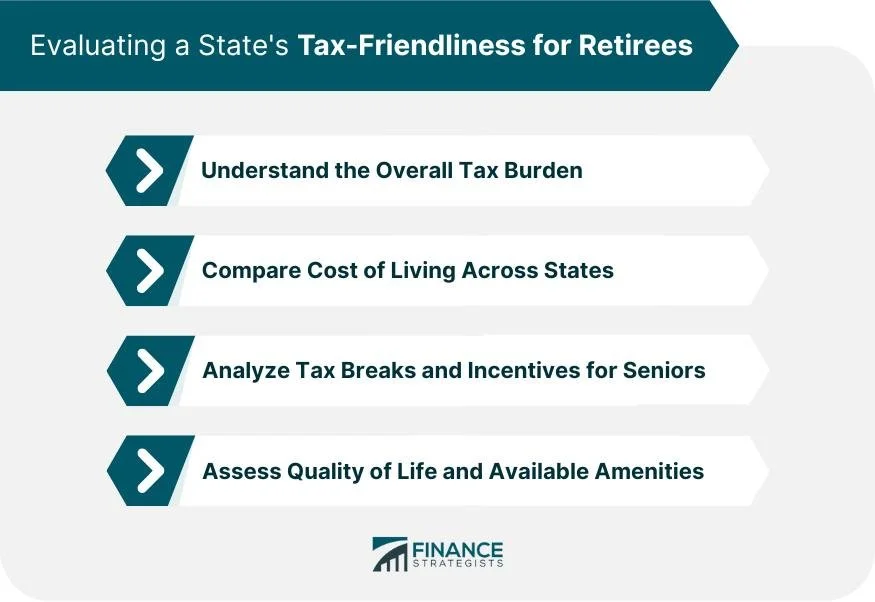 Evaluating a State's Tax-Friendliness for Retirees

Understand the Overall Tax Burden

Compare Cost of Living Across States

Analyze Tax Breaks and Incentives for Seniors

Assess Quality of Life and Available Amenities

FINANCE STRATEGISTS